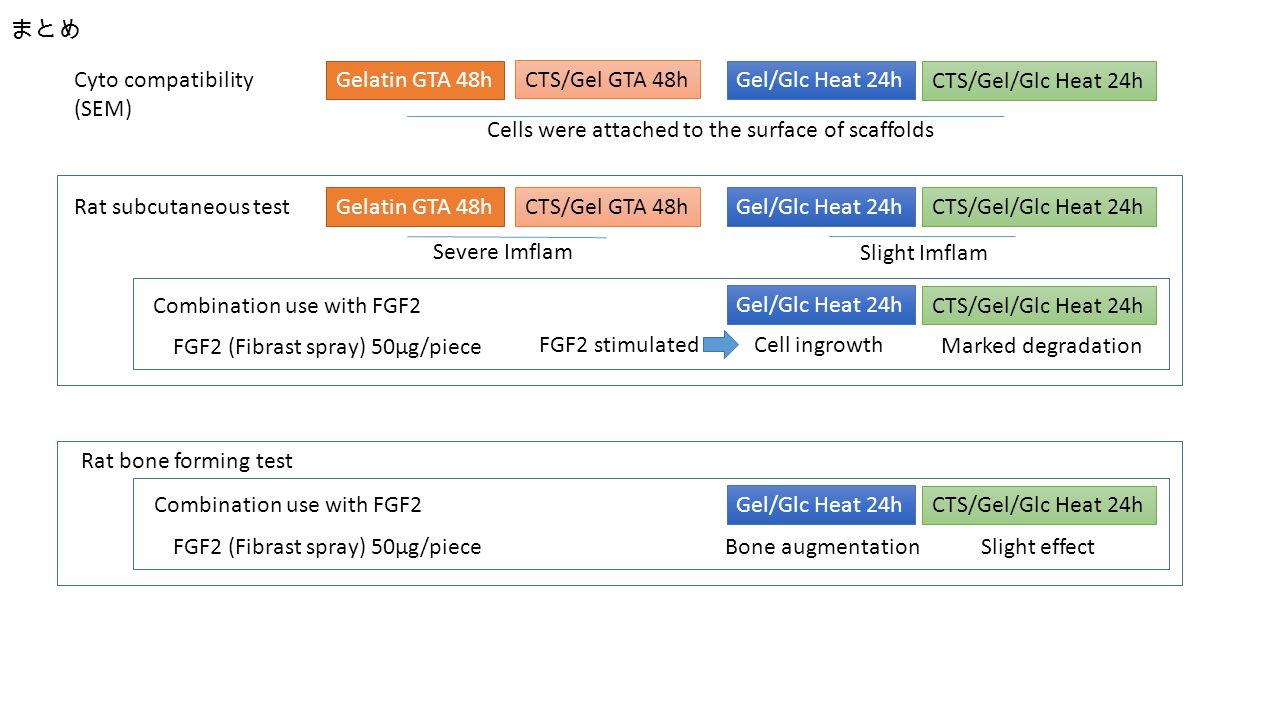 まとめ

Cyto compatibility (SEM)

Gelatin GTA 48h CTS/Gel GTA 48h Gel/Glc Heat 24h CTS/Gel/Glc Heat 24h

Cells were attached to the surface of scaffolds

Rat subcutaneous test

Gelatin GTA 48h CTS/Gel GTA 48h Gel/Glc Heat 24h CTS/Gel/Glc Heat 24h

Severe Imflam

Slight Imflam

Combination use with FGF2

Gel/Glc Heat 24h CTS/Gel/Glc Heat 24h

FGF2 (Fibrast spray) 50μg/piece

FGF2 stimulated

Cell ingrowth

Marked degradation

Rat bone forming test

Combination use with FGF2

Gel/Glc Heat 24h CTS/Gel/Glc Heat 24h

FGF2 (Fibrast spray) 50μg/piece

Bone augmentation

Slight effect